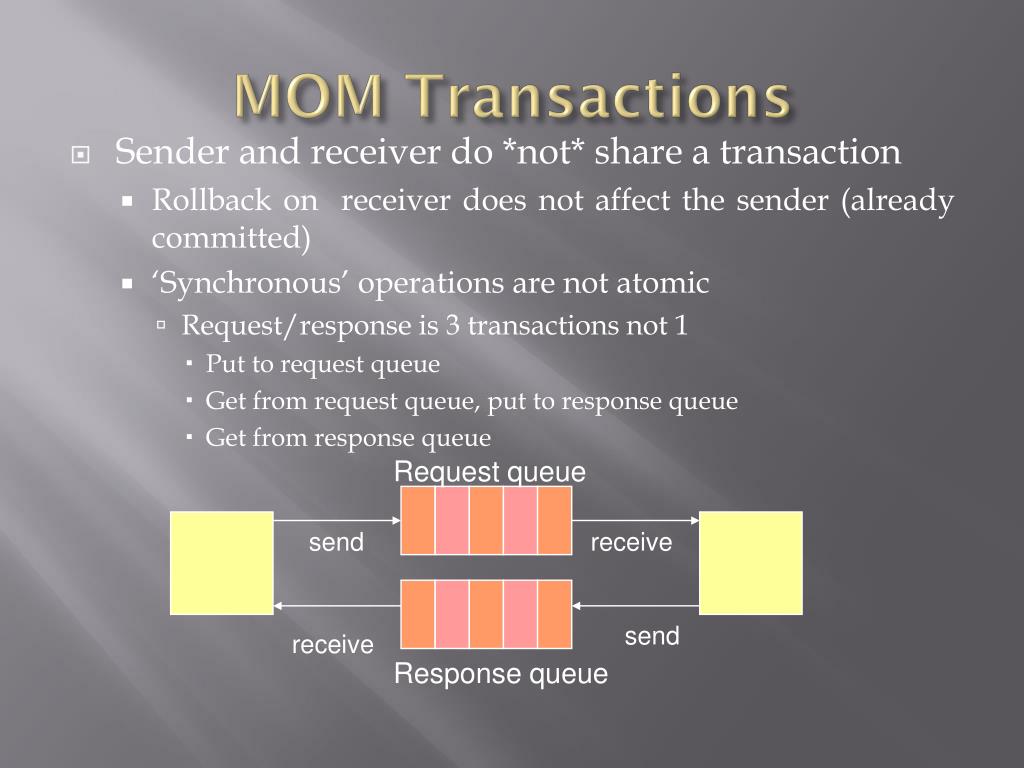 MOM Transactions

Sender and receiver do *not* share a transaction

Rollback on receiver does not affect the sender (already committed)

‘Synchronous’ operations are not atomic

Request/response is 3 transactions not 1

Put to request queue

Get from request queue, put to response queue

Get from response queue

Request queue

send

receive

receive

send

Response queue